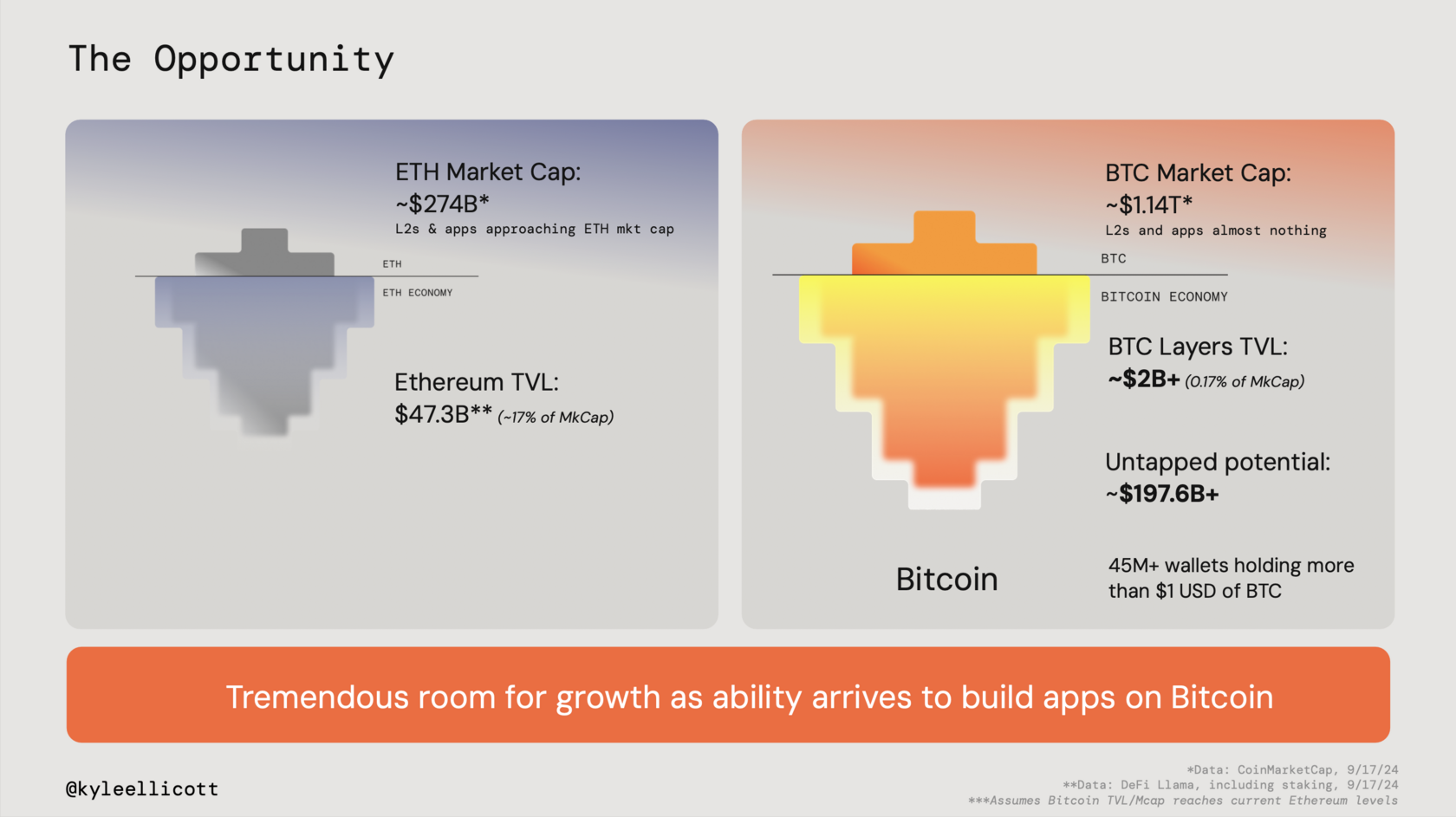 The Opportunity

ETH Market Cap:
~$274B*
L2s & apps approaching ETH mkt cap

ETH

ETH ECONOMY

Ethereum TVL:
$47.3B** (~17% of MkCap)

BTC Market Cap:
~$1.14T*
L2s and apps almost nothing

BTC

BITCOIN ECONOMY

BTC Layers TVL:
~$2B+ (0.17% of MkCap)

Untapped potential:
~$197.6B+

Bitcoin

45M+ wallets holding more than $1 USD of BTC

Tremendous room for growth as ability arrives to build apps on Bitcoin

@kyleellicott

*Data: CoinMarketCap, 9/17/24
**Data: DeFi Llama, including staking, 9/17/24
***Assumes Bitcoin TVL/Mcap reaches current Ethereum levels